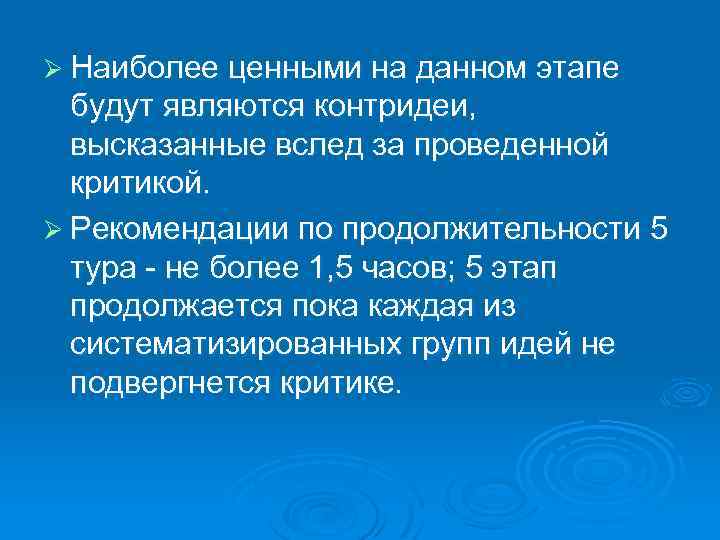 ➢ Наиболее ценными на данном этапе будут являются контридеи, высказанные вслед за проведенной критикой.

➢ Рекомендации по продолжительности 5 тура - не более 1,5 часов; 5 этап продолжается пока каждая из систематизированных групп идей не подвергнется критике.